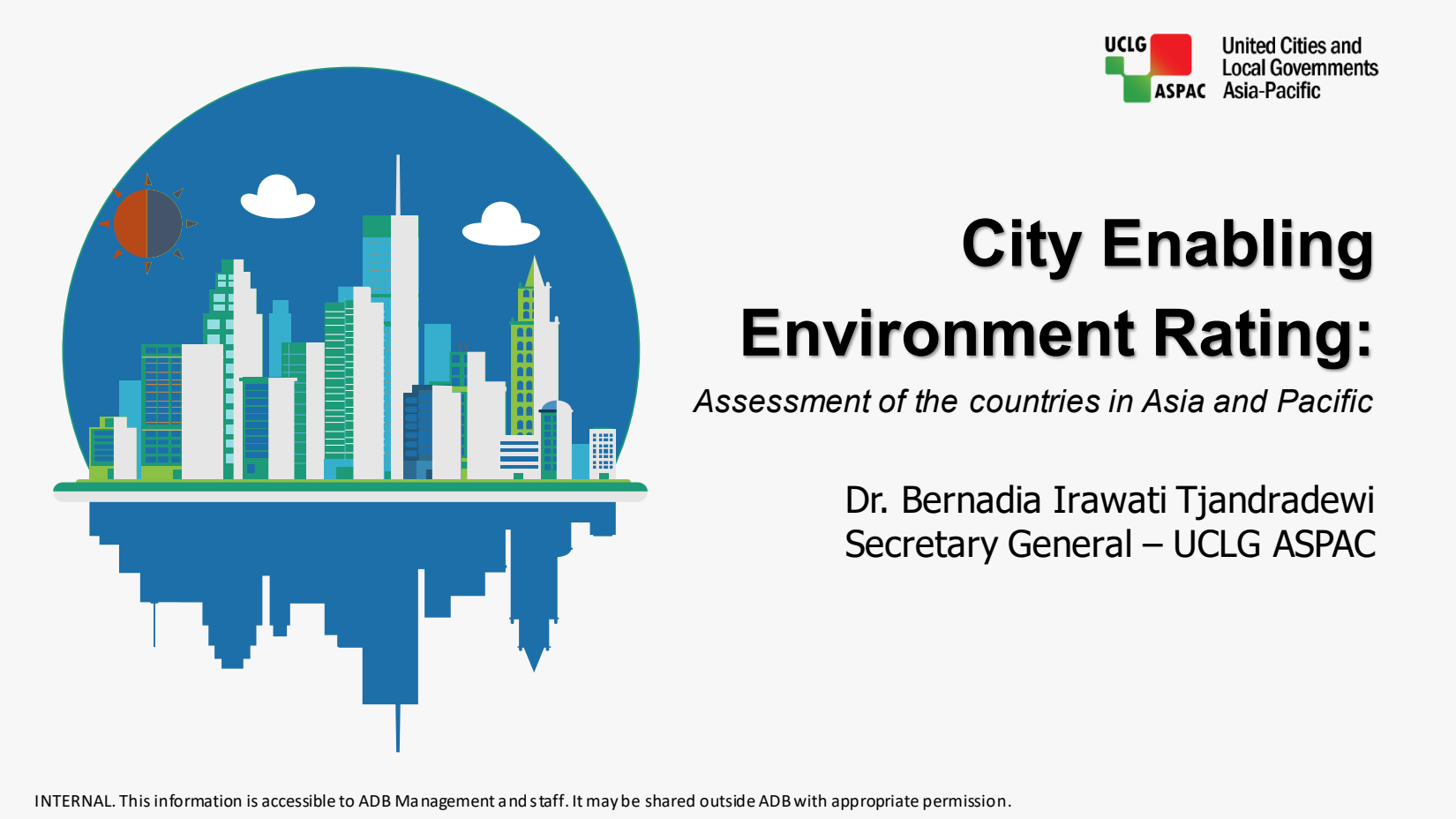 UCLG ASPAC United Cities and Local Governments Asia-Pacific

City Enabling Environment Rating:

Assessment of the countries in Asia and Pacific

Dr. Bernadia Irawati Tjandradewi
Secretary General – UCLG ASPAC

INTERNAL. This information is accessible to ADB Management and staff. It may be shared outside ADB with appropriate permission.